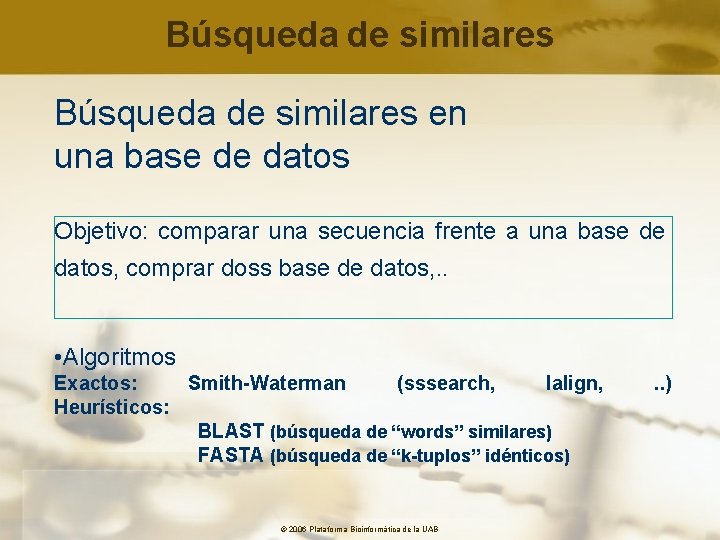 Búsqueda de similares

Búsqueda de similares en una base de datos

Objetivo: comparar una secuencia frente a una base de datos, comprar doss base de datos,..

•Algoritmos
Exactos: Smith-Waterman (sssearch, lalign, ..)
Heurísticos:
BLAST (búsqueda de “words” similares)
FASTA (búsqueda de “k-tuplos” idénticos)

© 2006 Plataforma Bioinformàtica de la UAB